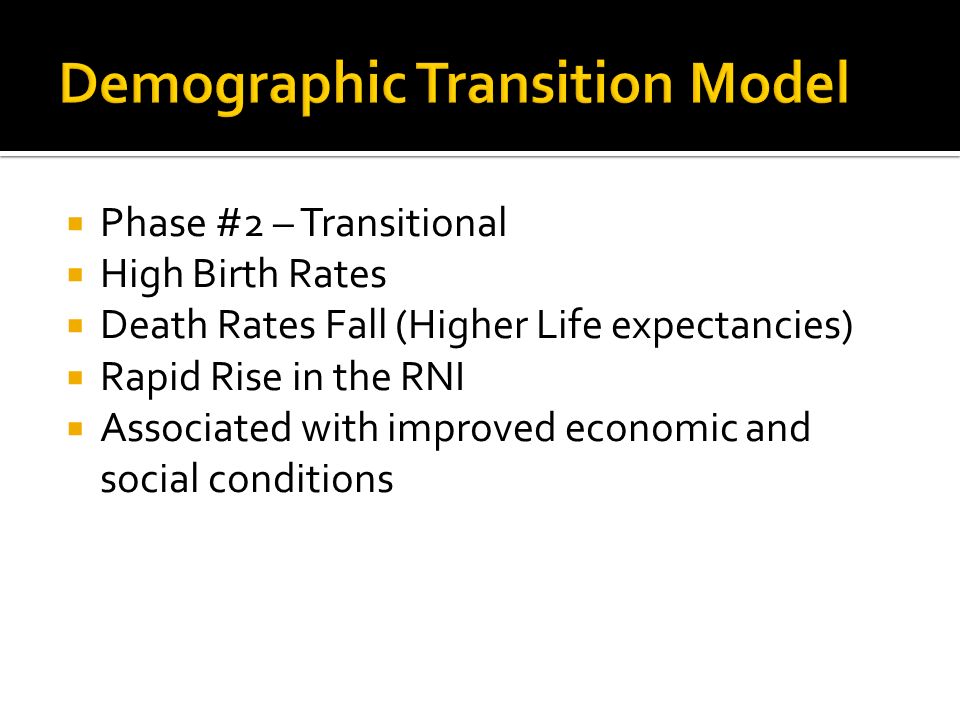 Demographic Transition Model

- Phase #2 – Transitional
- High Birth Rates
- Death Rates Fall (Higher Life expectancies)
- Rapid Rise in the RNI
- Associated with improved economic and social conditions